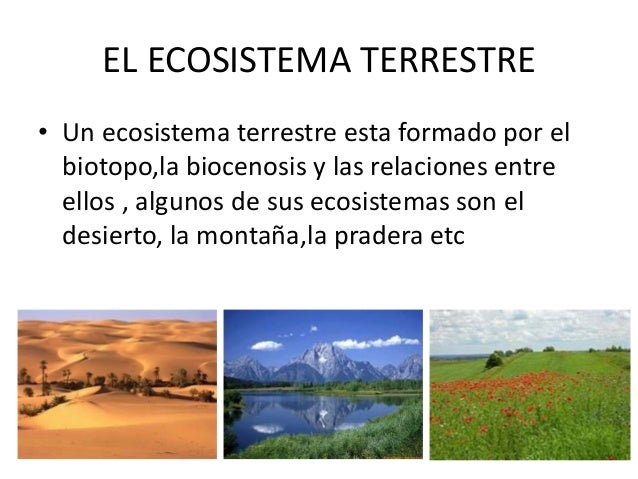 EL ECOSISTEMA TERRESTRE

• Un ecosistema terrestre esta formado por el biotopo,la biocenosis y las relaciones entre ellos , algunos de sus ecosistemas son el desierto, la montaña,la pradera etc